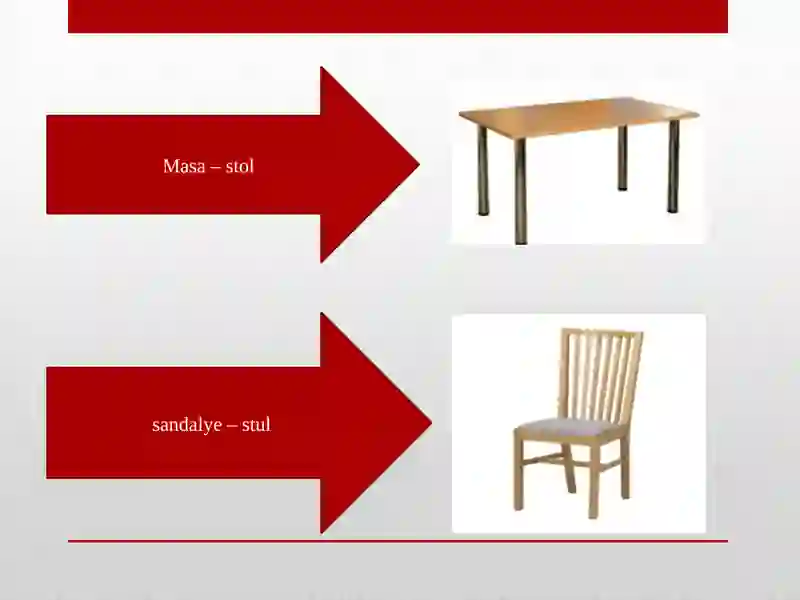 Masa – stol

sandalye – stul